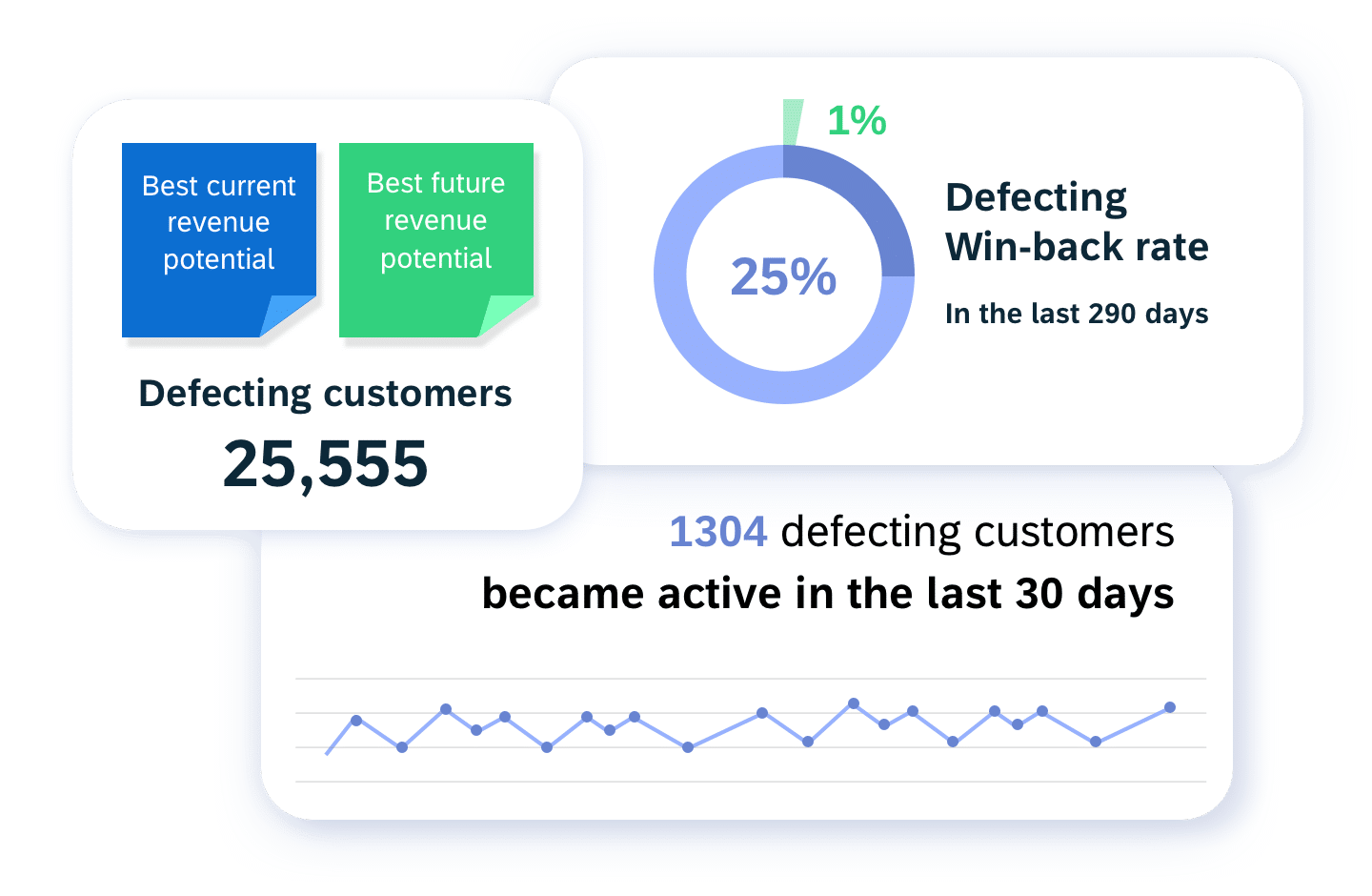 Best current revenue potential

Best future revenue potential

Defecting customers

25,555

1%

25%

Defecting Win-back rate

In the last 290 days

1304 defecting customers

became active in the last 30 days